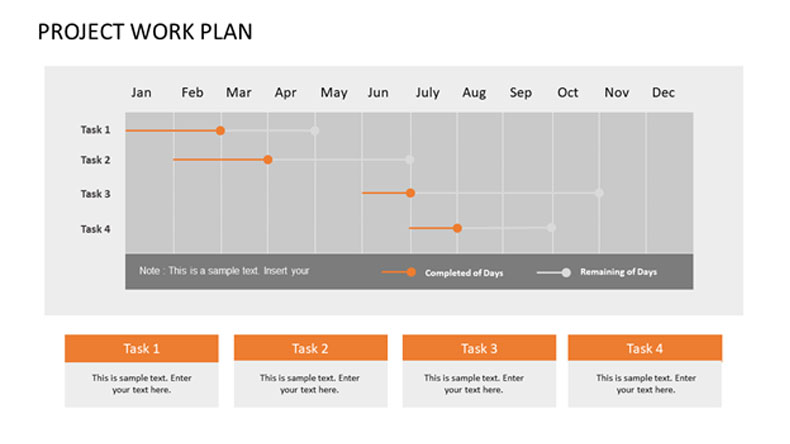 PROJECT WORK PLAN

Jan Feb Mar Apr May Jun July Aug Sep Oct Nov Dec

Task 1
Task 2
Task 3
Task 4

Note : This is a sample text. Insert your

Completed of Days
Remaining of Days

Task 1
This is sample text. Enter your text here.

Task 2
This is sample text. Enter your text here.

Task 3
This is sample text. Enter your text here.

Task 4
This is sample text. Enter your text here.